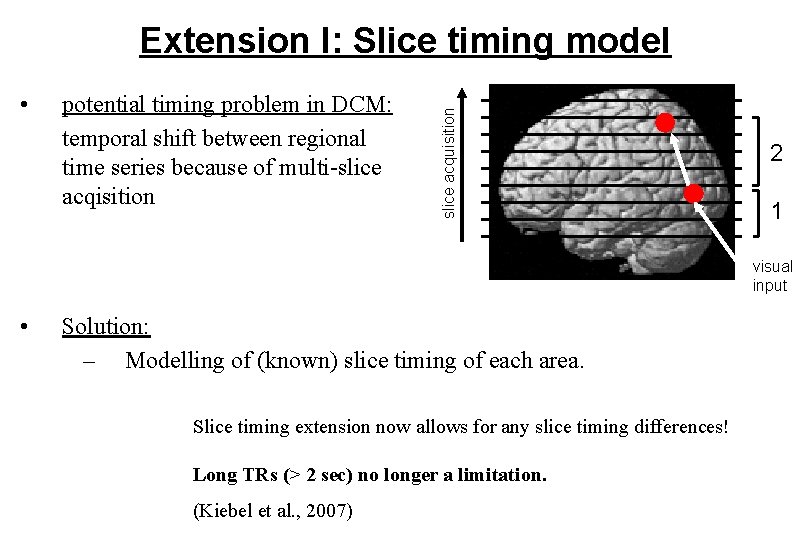 Extension I: Slice timing model

• potential timing problem in DCM: temporal shift between regional time series because of multi-slice acqisition

slice acquisition

2

1

visual input

• Solution:
– Modelling of (known) slice timing of each area.

Slice timing extension now allows for any slice timing differences!

Long TRs (> 2 sec) no longer a limitation.

(Kiebel et al., 2007)